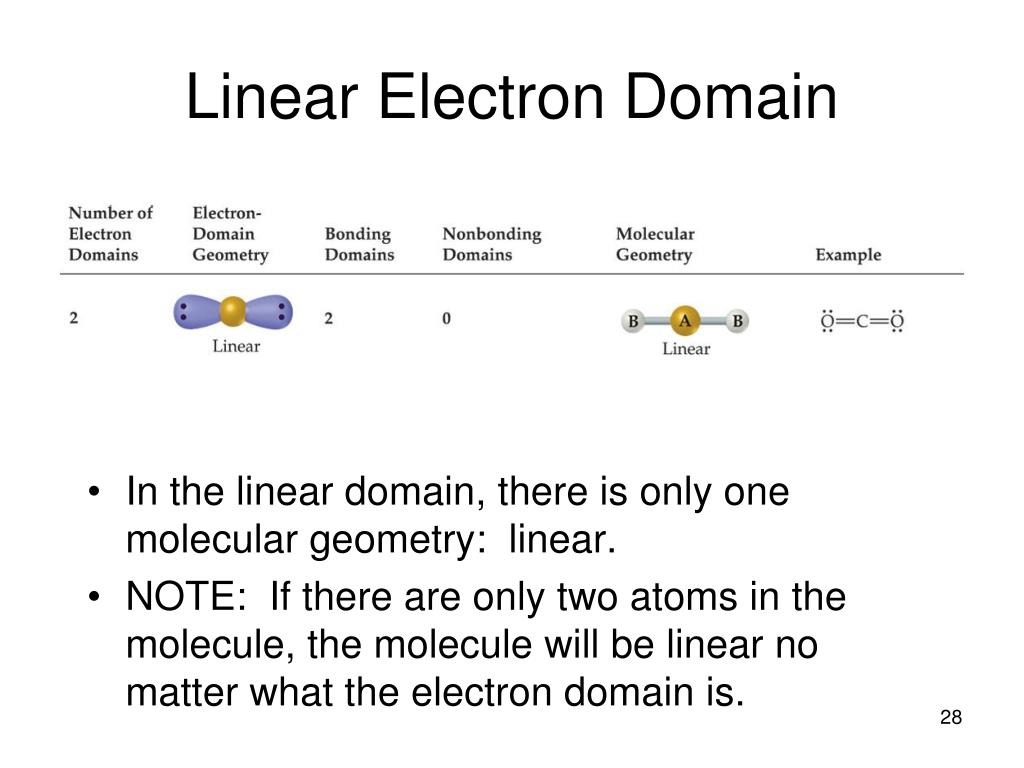 Linear Electron Domain

| Number of Electron Domains | Electron-Domain Geometry | Bonding Domains | Nonbonding Domains | Molecular Geometry | Example |
|---|---|---|---|---|---|
| 2 | Linear | 2 | 0 | B A B Linear | $\ddot{O}=C=\ddot{O}$ |

• In the linear domain, there is only one molecular geometry: linear.

• NOTE: If there are only two atoms in the molecule, the molecule will be linear no matter what the electron domain is.

28